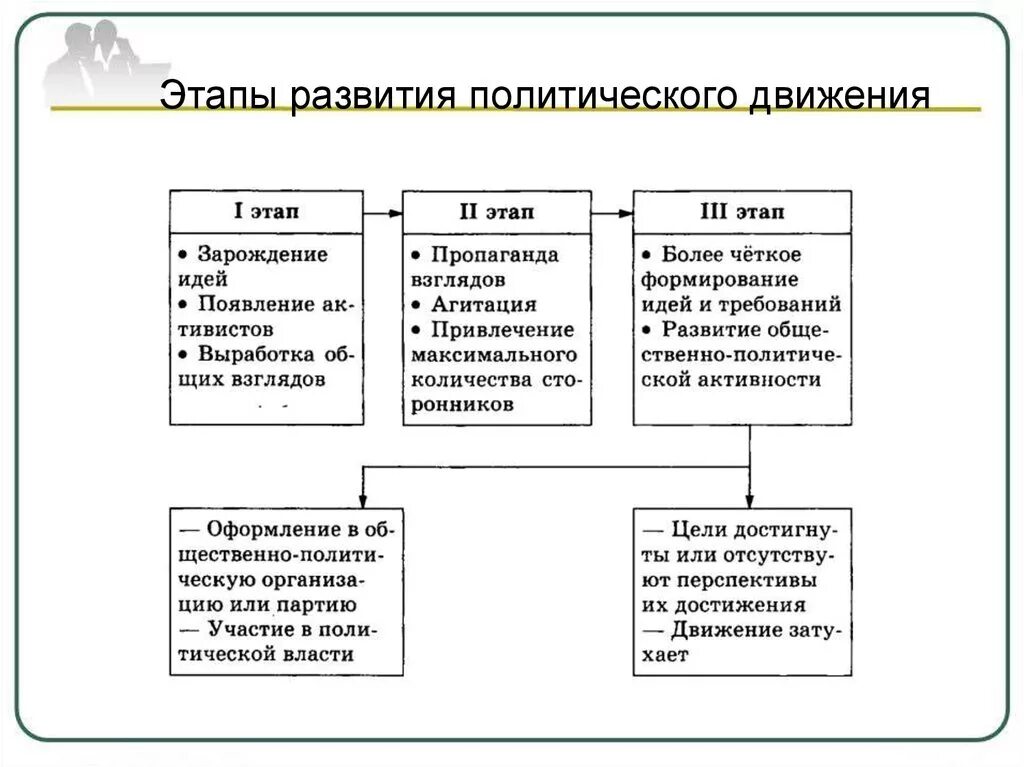 Этапы развития политического движения

I этап

• Зарождение идей
• Появление активистов
• Выработка общих взглядов

II этап

• Пропаганда взглядов
• Агитация
• Привлечение максимального количества сторонников

III этап

• Более чёткое формирование идей и требований
• Развитие общественно-политической активности

— Оформление в общественно-политическую организацию или партию
— Участие в политической власти

— Цели достигнуты или отсутствуют перспективы их достижения
— Движение затухает